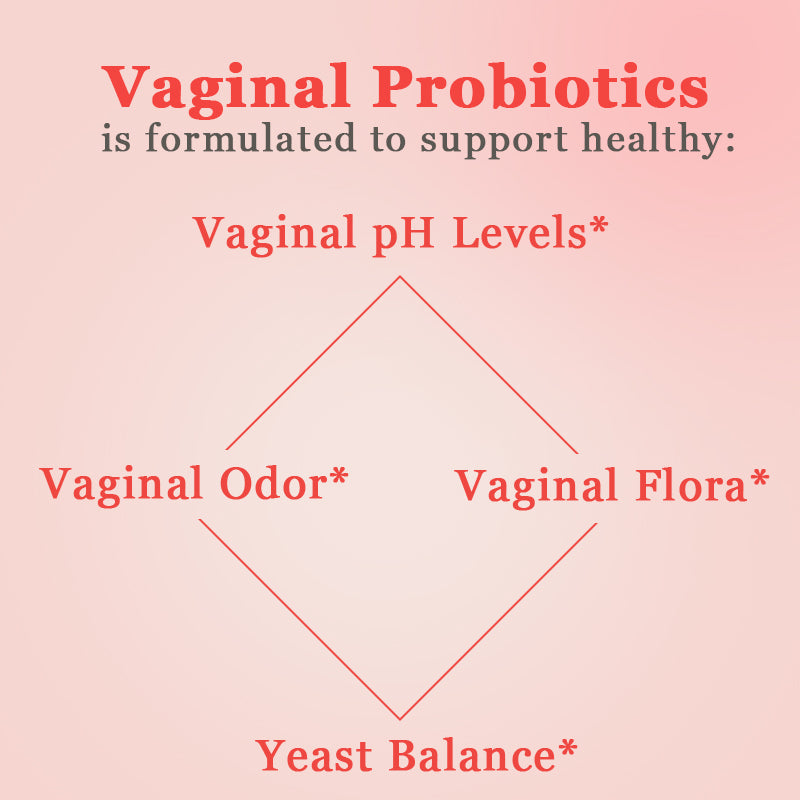 Vaginal Probiotics
is formulated to support healthy:

Vaginal pH Levels*

Vaginal Odor*

Vaginal Flora*

Yeast Balance*